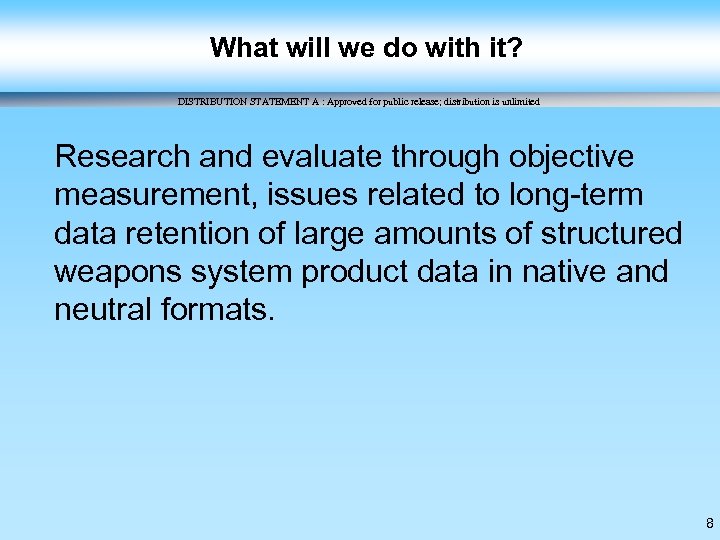 What will we do with it?

DISTRIBUTION STATEMENT A : Approved for public release; distribution is unlimited

Research and evaluate through objective measurement, issues related to long-term data retention of large amounts of structured weapons system product data in native and neutral formats.

8